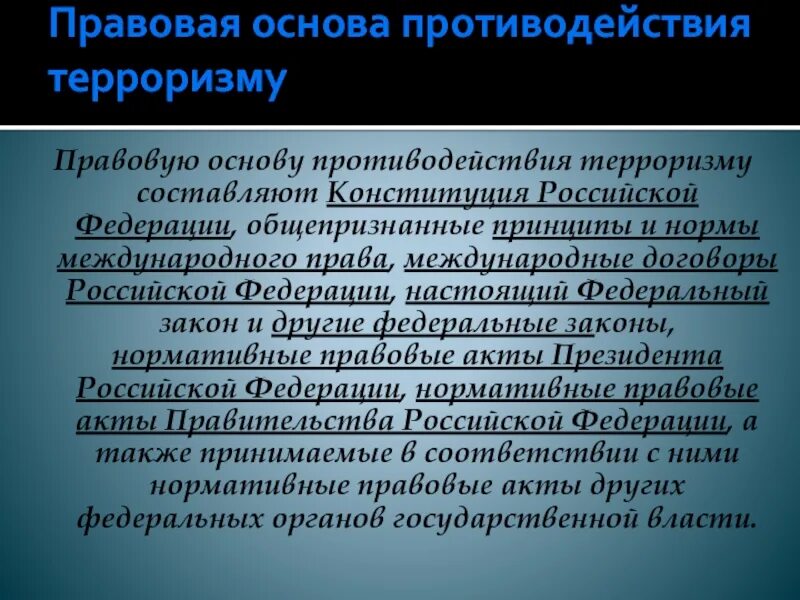 Правовая основа противодействия терроризму

Правовую основу противодействия терроризму составляют Конституция Российской Федерации, общепризнанные принципы и нормы международного права, международные договоры Российской Федерации, настоящий Федеральный закон и другие федеральные законы, нормативные правовые акты Президента Российской Федерации, нормативные правовые акты Правительства Российской Федерации, а также принимаемые в соответствии с ними нормативные правовые акты других федеральных органов государственной власти.